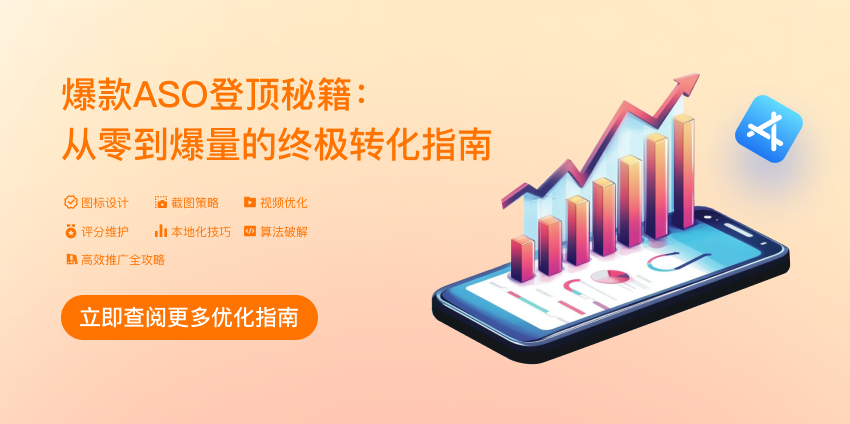 爆款ASO登顶秘籍：
从零到爆量的终极转化指南

图标设计 截图策略 视频优化
评分维护 本地化技巧 算法破解
高效推广全攻略

立即查阅更多优化指南